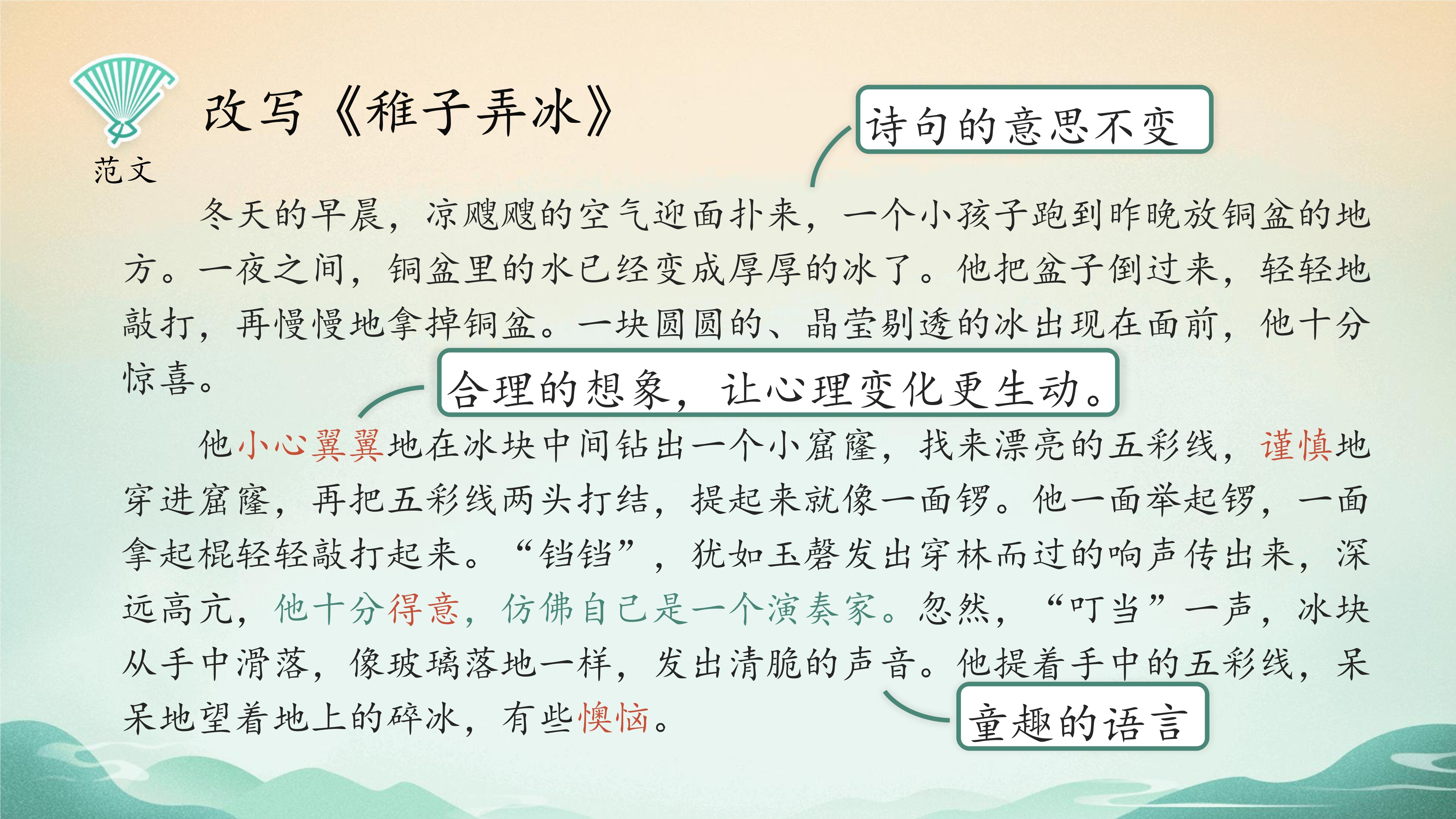 范文

改写《稚子弄冰》

诗句的意思不变

冬天的早晨，凉飕飕的空气迎面扑来，一个小孩子跑到昨晚放铜盆的地方。一夜之间，铜盆里的水已经变成厚厚的冰了。他把盆子倒过来，轻轻地敲打，再慢慢地拿掉铜盆。一块圆圆的、晶莹剔透的冰出现在面前，他十分惊喜。

合理的想象，让心理变化更生动。

他小心翼翼地在冰块中间钻出一个小窟窿，找来漂亮的五彩线，谨慎地穿进窟窿，再把五彩线两头打结，提起来就像一面锣。他一面举起锣，一面拿起棍轻轻敲打起来。“铛铛”，犹如玉磬发出穿林而过的响声传出来，深远高亢，他十分得意，仿佛自己是一个演奏家。忽然，“叮当”一声，冰块从手中滑落，像玻璃落地一样，发出清脆的声音。他提着手中的五彩线，呆呆地望着地上的碎冰，有些懊恼。

童趣的语言